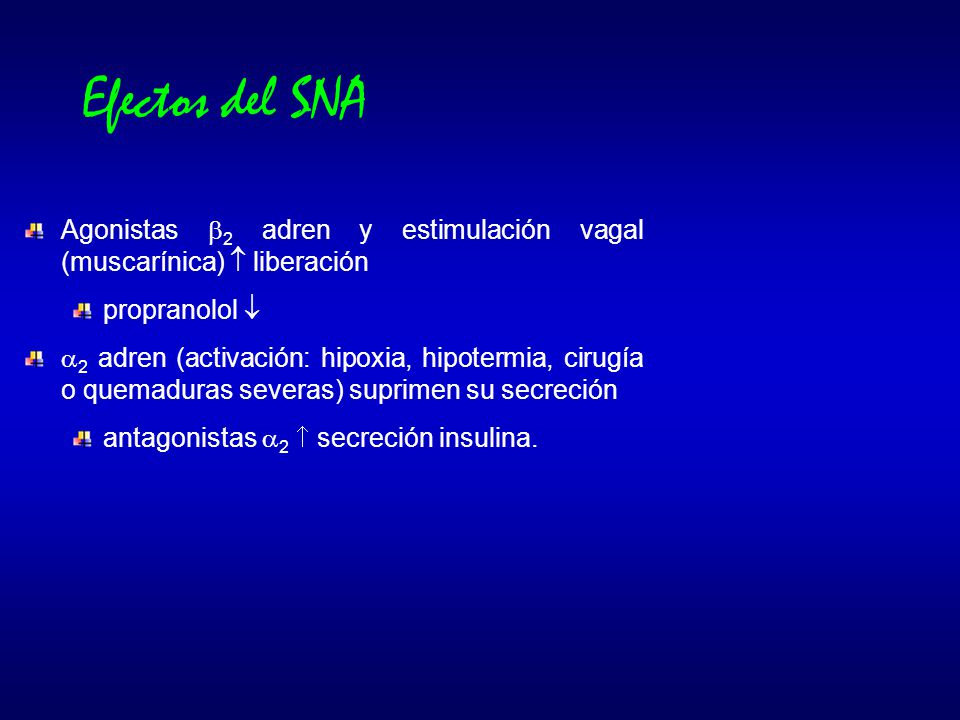 Efectos del SNA

Agonistas $\beta_2$ adren y estimulación vagal (muscarínica) $\uparrow$ liberación

propranolol $\downarrow$

$\alpha_2$ adren (activación: hipoxia, hipotermia, cirugía o quemaduras severas) suprimen su secreción

antagonistas $\alpha_2$ $\uparrow$ secreción insulina.